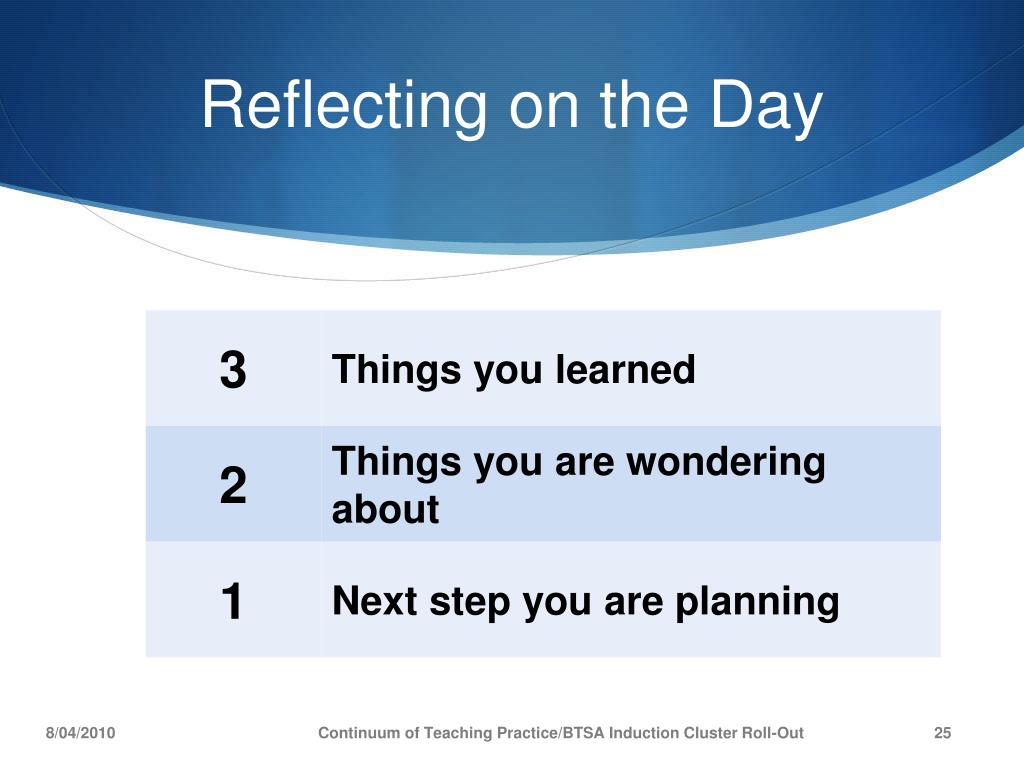 Reflecting on the Day

| 3 | Things you learned |
|---|---|
| 2 | Things you are wondering about |
| 1 | Next step you are planning |

8/04/2010 Continuum of Teaching Practice/BTSA Induction Cluster Roll-Out 25